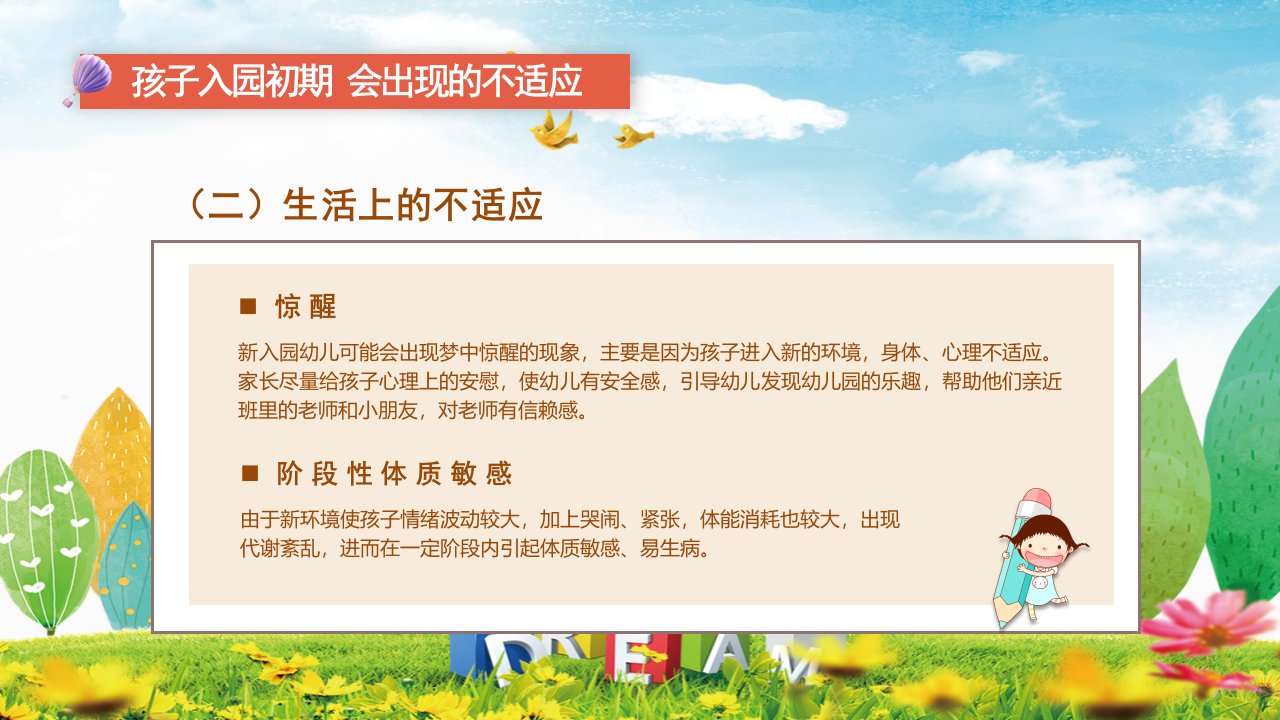 孩子入园初期 会出现的不适应

（二）生活上的不适应

■ 惊醒

新入园幼儿可能会出现梦中惊醒的现象，主要是因为孩子进入新的环境，身体、心理不适应。家长尽量给孩子心理上的安慰，使幼儿有安全感，引导幼儿发现幼儿园的乐趣，帮助他们亲近班里的老师和小朋友，对老师有信赖感。

■ 阶段性体质敏感

由于新环境使孩子情绪波动较大，加上哭闹、紧张，体能消耗也较大，出现代谢紊乱，进而在一定阶段内引起体质敏感、易生病。

DREAM